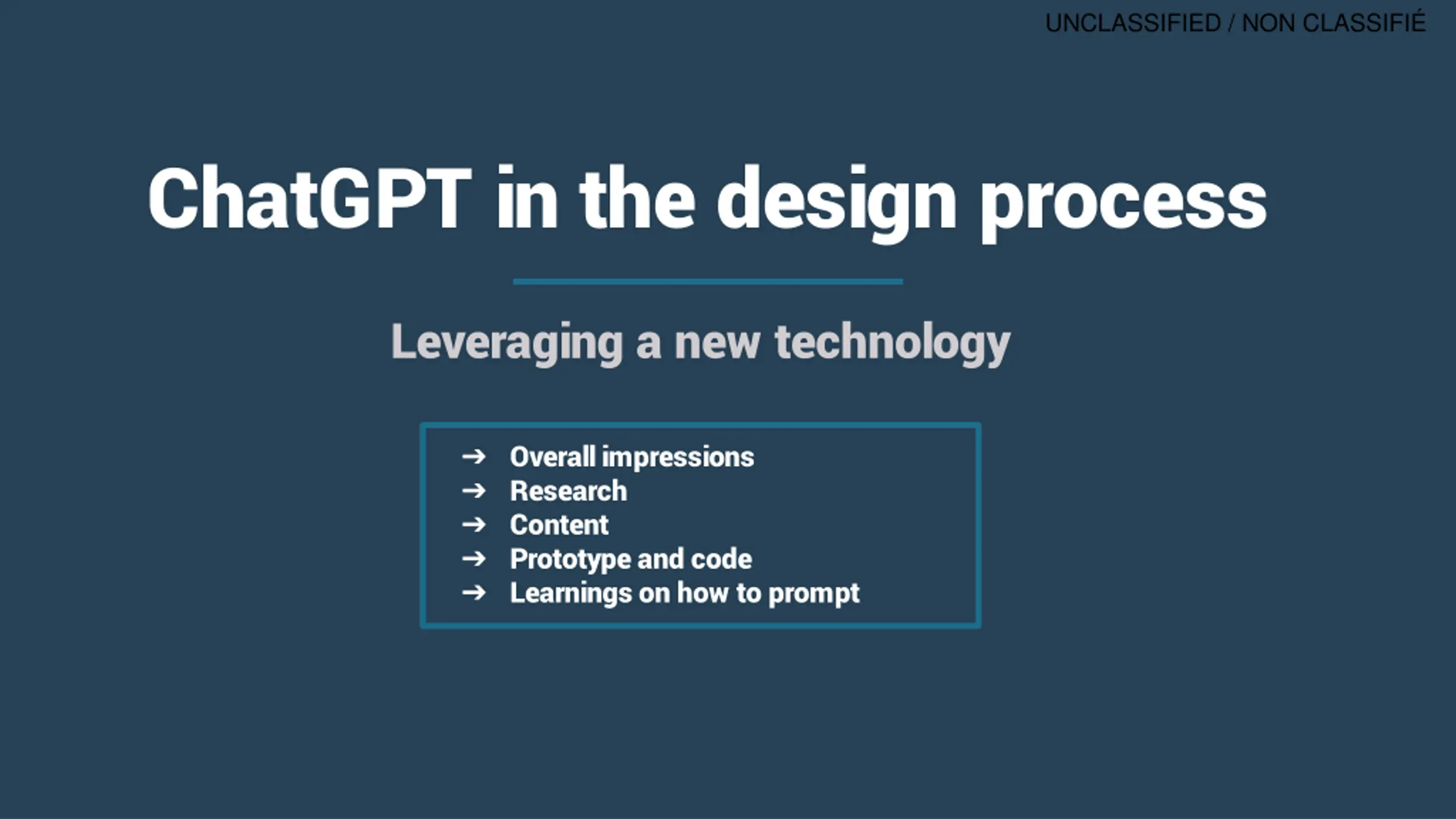 UNCLASSIFIED / NON CLASSIFIÉ

ChatGPT in the design process

Leveraging a new technology

→ Overall impressions
→ Research
→ Content
→ Prototype and code
→ Learnings on how to prompt